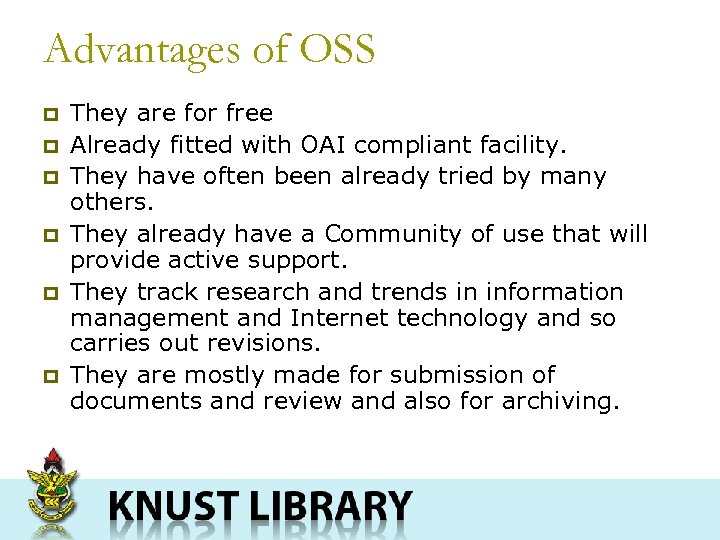 Advantages of OSS

- They are for free
- Already fitted with OAI compliant facility.
- They have often been already tried by many others.
- They already have a Community of use that will provide active support.
- They track research and trends in information management and Internet technology and so carries out revisions.
- They are mostly made for submission of documents and review and also for archiving.

KNUST LIBRARY